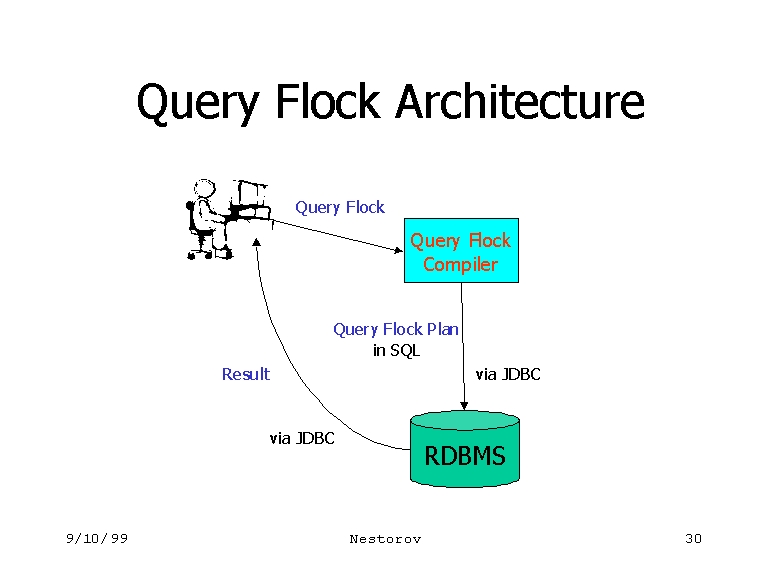 Query Flock Architecture

Query Flock

Query Flock Compiler

Query Flock Plan in SQL

via JDBC

Result

via JDBC

RDBMS

9/10/99

Nestorov

30